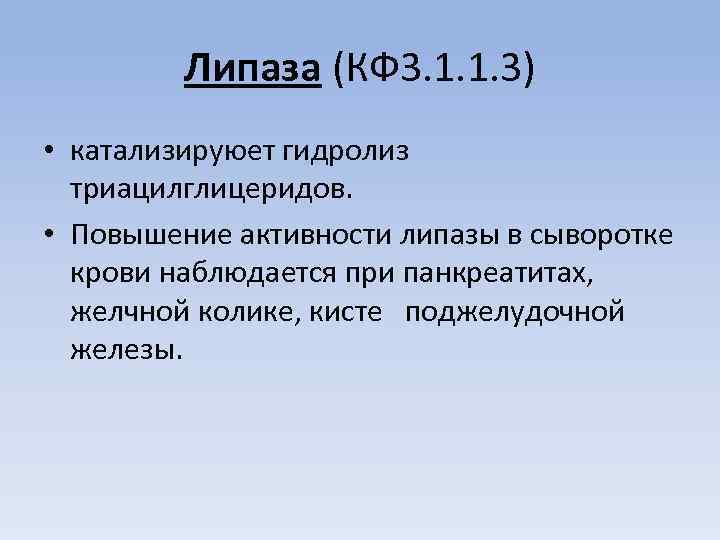 Липаза (КФ3.1.1.3)

• катализирует гидролиз триацилглицеридов.

• Повышение активности липазы в сыворотке крови наблюдается при панкреатитах, желчной колике, кисте поджелудочной железы.